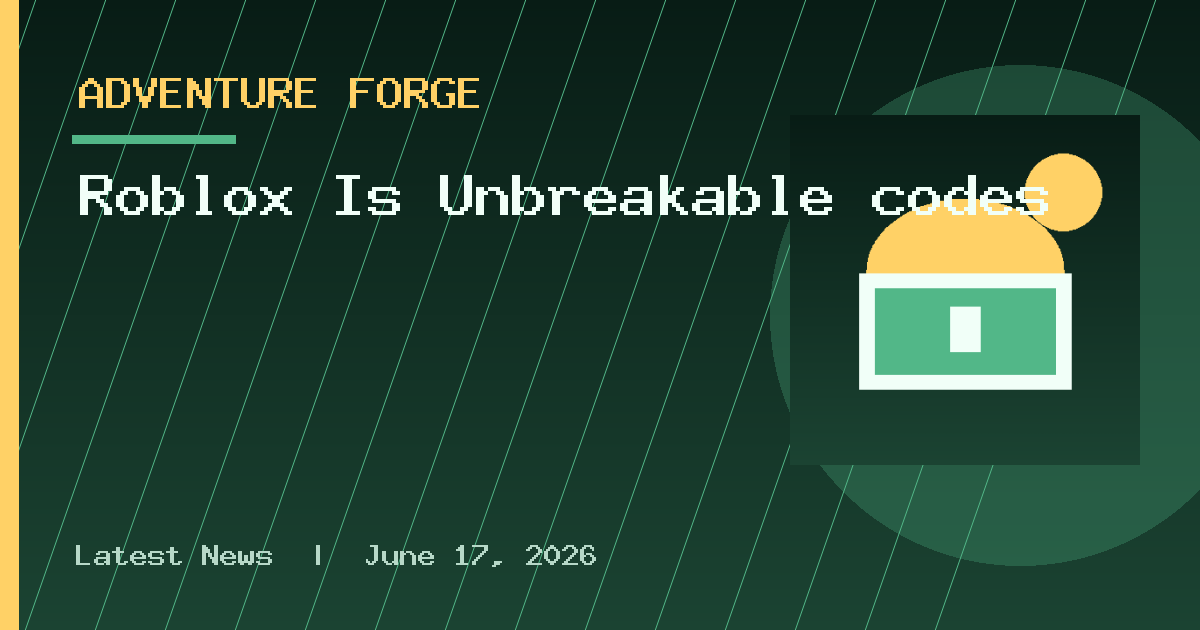 ADVENTURE FORGE

Roblox Is Unbreakable codes

Latest News | June 17, 2026